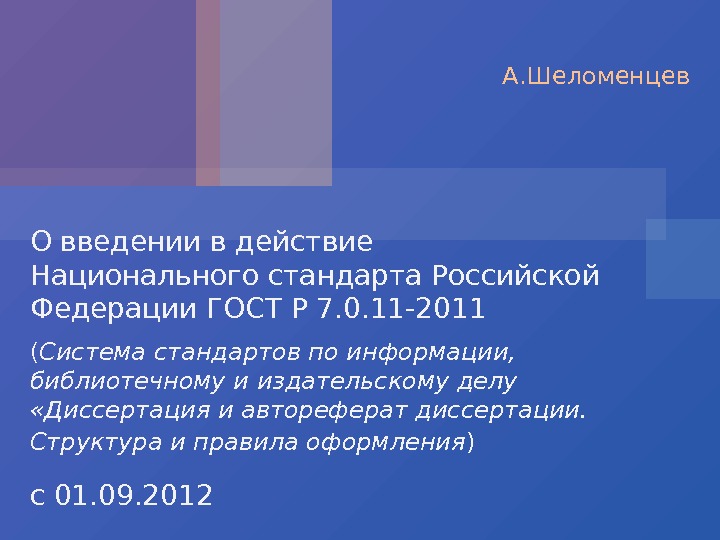 А.Шеломенцев

О введении в действие Национального стандарта Российской Федерации ГОСТ Р 7.0.11-2011

(Система стандартов по информации, библиотечному и издательскому делу «Диссертация и автореферат диссертации. Структура и правила оформления)

с 01.09.2012